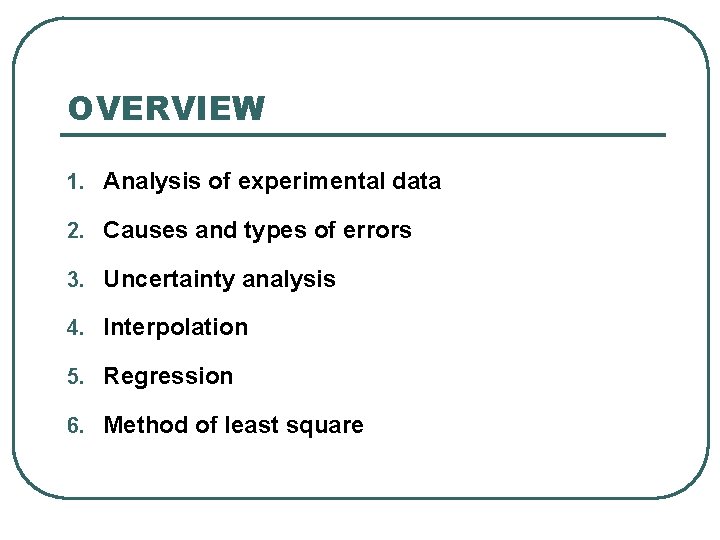 OVERVIEW

1. Analysis of experimental data
2. Causes and types of errors
3. Uncertainty analysis
4. Interpolation
5. Regression
6. Method of least square